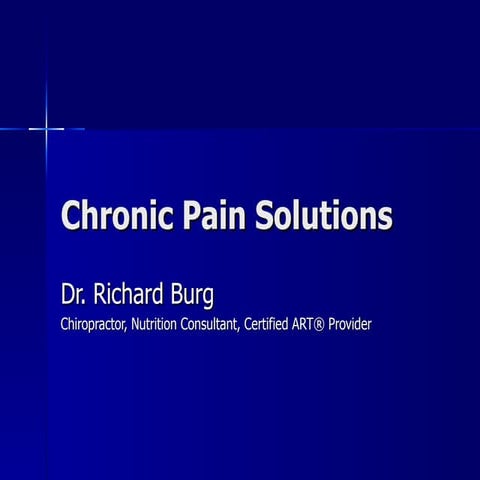 Chronic Pain Solutions

Dr. Richard Burg

Chiropractor, Nutrition Consultant, Certified ART® Provider